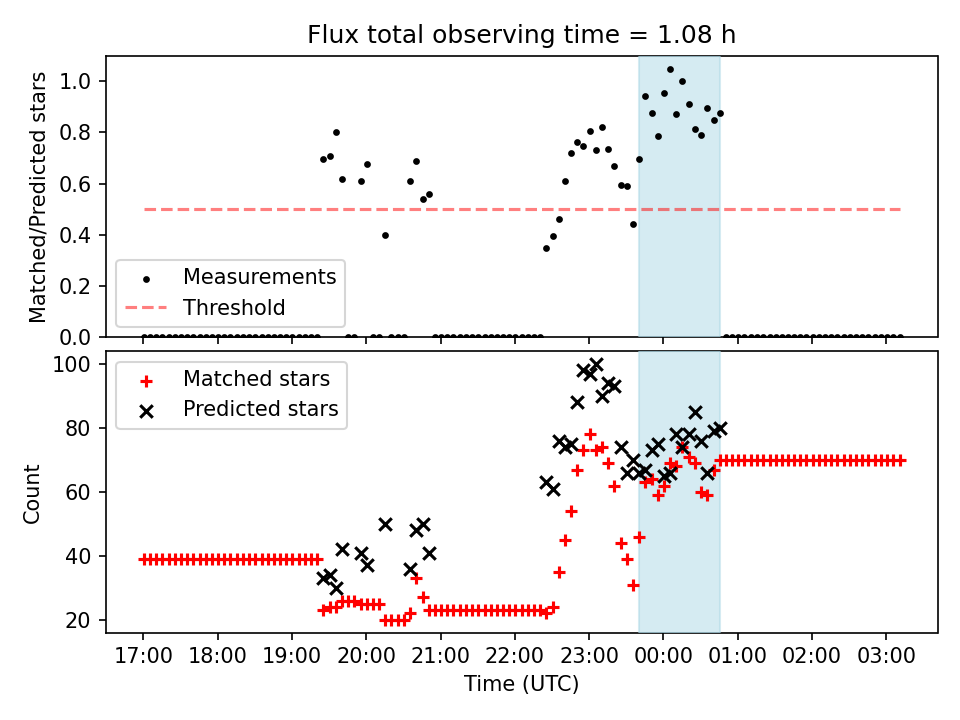 Flux total observing time = 1.08 h

Matched/Predicted stars

1.0
0.8
0.6
0.4
0.2
0.0

Measurements
Threshold

Count

100
80
60
40
20

Matched stars
Predicted stars

17:00 18:00 19:00 20:00 21:00 22:00 23:00 00:00 01:00 02:00 03:00

Time (UTC)